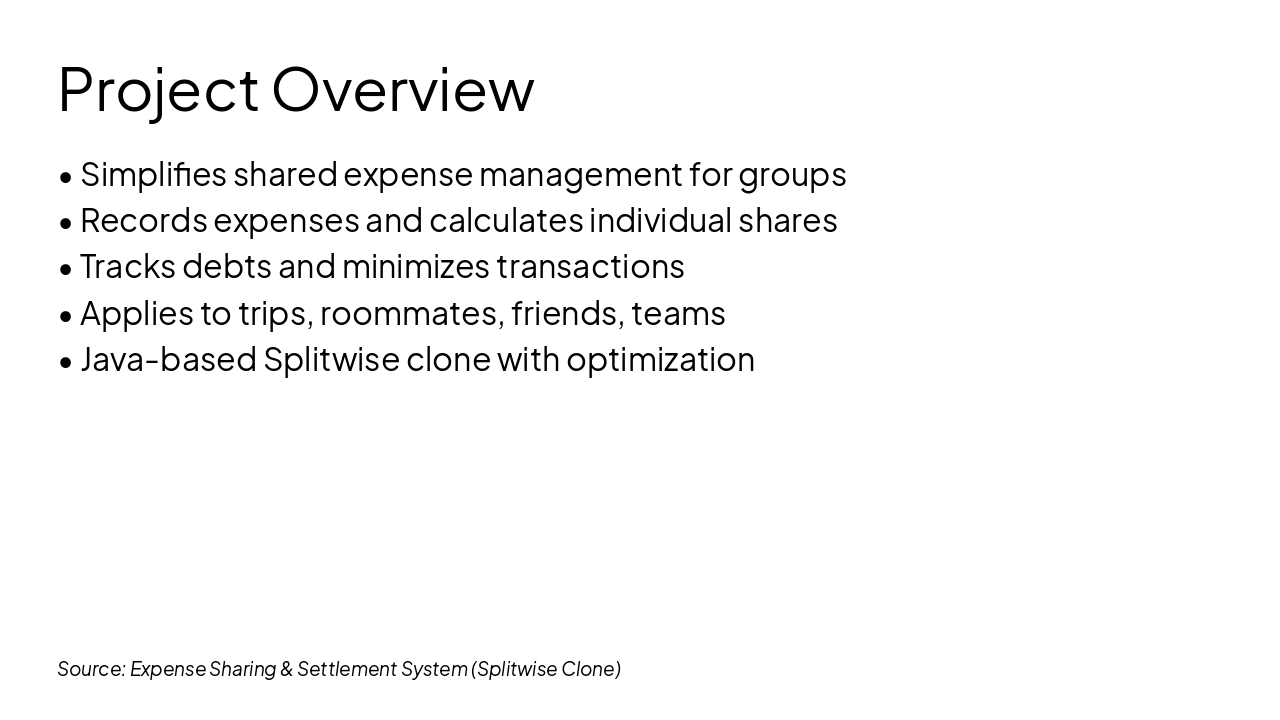 Project Overview

• Simplifies shared expense management for groups
• Records expenses and calculates individual shares
• Tracks debts and minimizes transactions
• Applies to trips, roommates, friends, teams
• Java-based Splitwise clone with optimization

Source: Expense Sharing & Settlement System (Splitwise Clone)